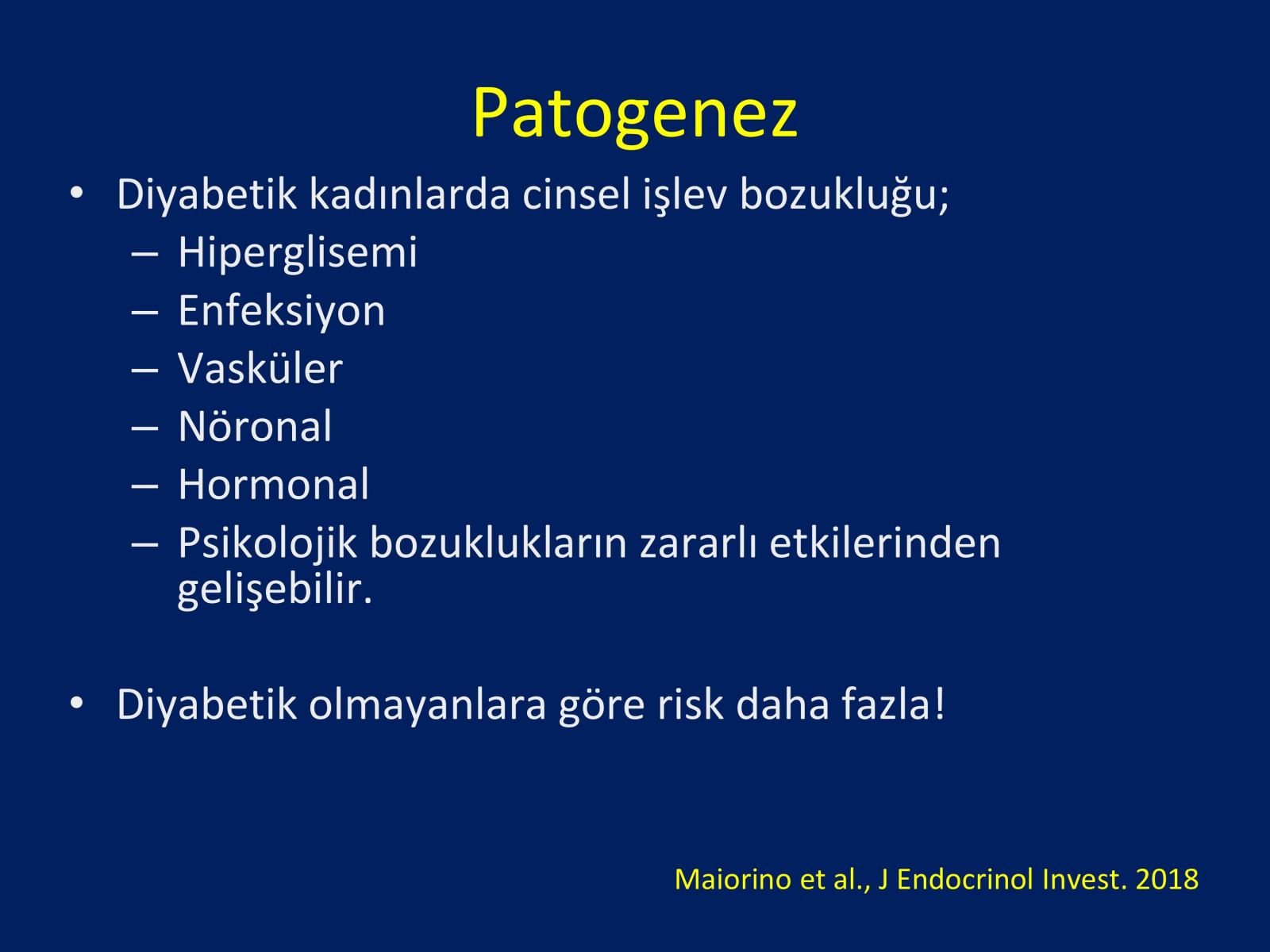 Patogenez

• Diyabetik kadınlarda cinsel işlev bozukluğu;
  – Hiperglisemi
  – Enfeksiyon
  – Vasküler
  – Nöronal
  – Hormonal
  – Psikolojik bozuklukların zararlı etkilerinden gelişebilir.

• Diyabetik olmayanlara göre risk daha fazla!

Maiorino et al., J Endocrinol Invest. 2018